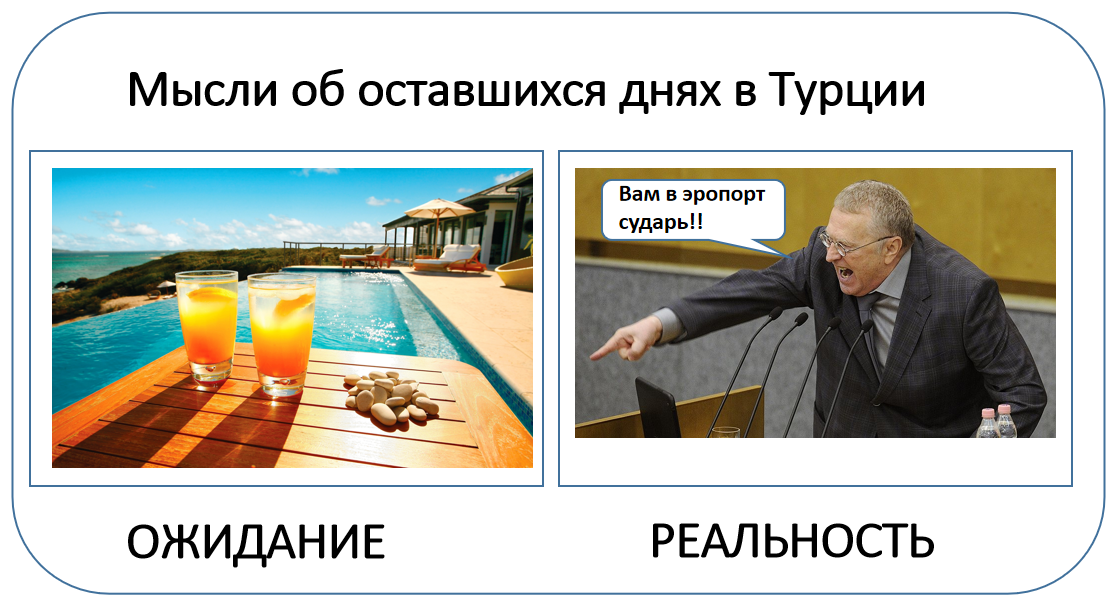 Мысли об оставшихся днях в Турции

Вам в эропорт сударь!!

ОЖИДАНИЕ

РЕАЛЬНОСТЬ